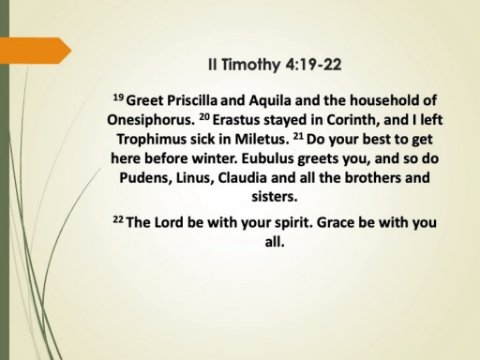 II Timothy 4:19-22

$^{19}$ Greet Priscilla and Aquila and the household of Onesiphorus. $^{20}$ Erastus stayed in Corinth, and I left Trophimus sick in Miletus. $^{21}$ Do your best to get here before winter. Eubulus greets you, and so do Pudens, Linus, Claudia and all the brothers and sisters.

$^{22}$ The Lord be with your spirit. Grace be with you all.